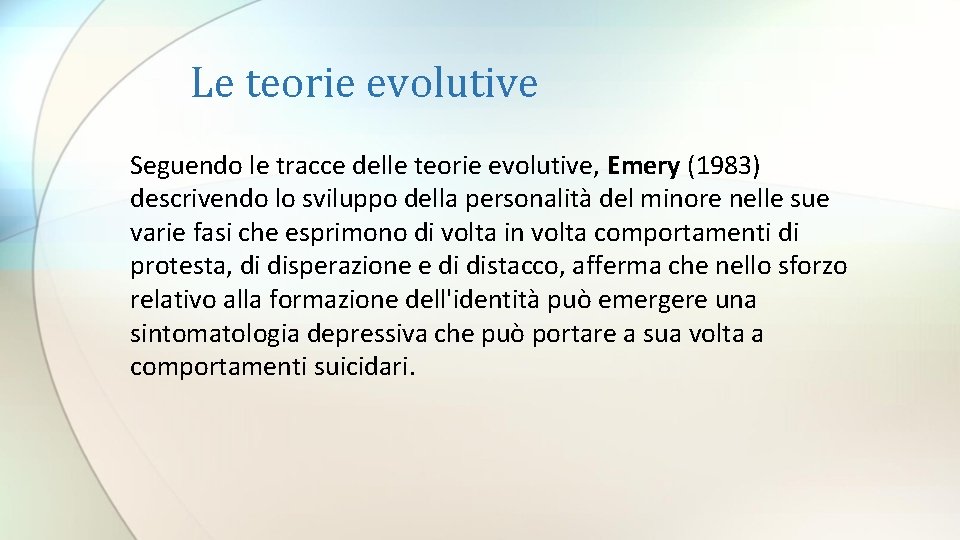 Le teorie evolutive

Seguendo le tracce delle teorie evolutive, Emery (1983) descrivendo lo sviluppo della personalità del minore nelle sue varie fasi che esprimono di volta in volta comportamenti di protesta, di disperazione e di distacco, afferma che nello sforzo relativo alla formazione dell'identità può emergere una sintomatologia depressiva che può portare a sua volta a comportamenti suicidari.